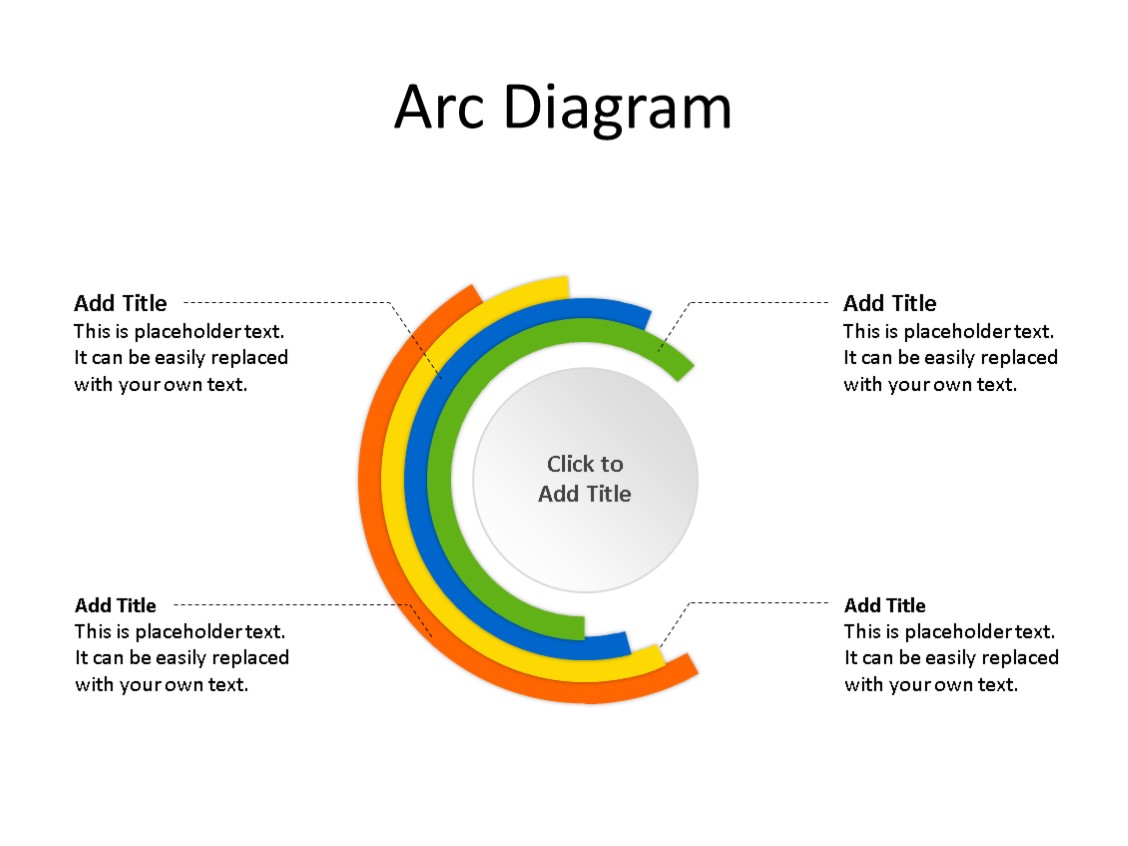 Arc Diagram

Add Title
This is placeholder text. It can be easily replaced with your own text.

Add Title
This is placeholder text. It can be easily replaced with your own text.

Click to Add Title

Add Title
This is placeholder text. It can be easily replaced with your own text.

Add Title
This is placeholder text. It can be easily replaced with your own text.